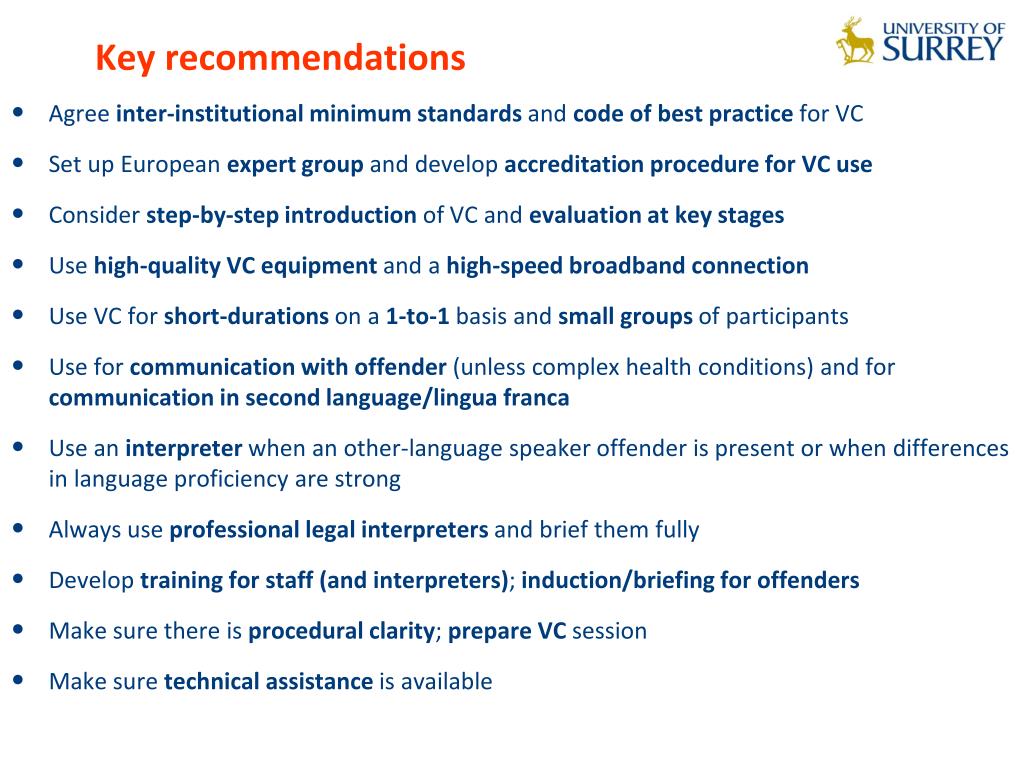 Key recommendations

UNIVERSITY OF SURREY

• Agree inter-institutional minimum standards and code of best practice for VC

• Set up European expert group and develop accreditation procedure for VC use

• Consider step-by-step introduction of VC and evaluation at key stages

• Use high-quality VC equipment and a high-speed broadband connection

• Use VC for short-durations on a 1-to-1 basis and small groups of participants

• Use for communication with offender (unless complex health conditions) and for communication in second language/lingua franca

• Use an interpreter when an other-language speaker offender is present or when differences in language proficiency are strong

• Always use professional legal interpreters and brief them fully

• Develop training for staff (and interpreters); induction/briefing for offenders

• Make sure there is procedural clarity; prepare VC session

• Make sure technical assistance is available